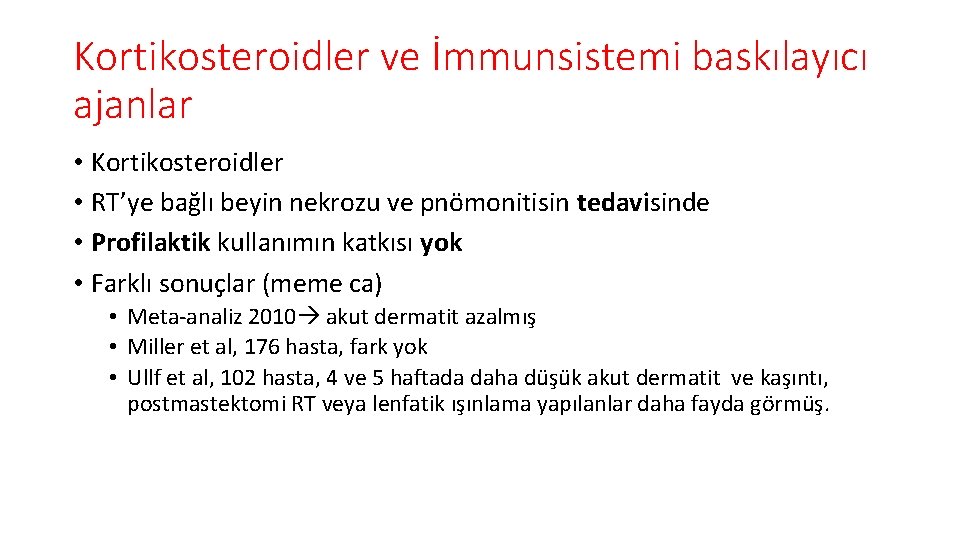 Kortikosteroidler ve İmmunsistemi baskılayıcı ajanlar

• Kortikosteroidler
• RT'ye bağlı beyin nekrozu ve pnömonitisin tedavisinde
• Profilaktik kullanımın katkısı yok
• Farklı sonuçlar (meme ca)
  • Meta-analiz 2010→ akut dermatit azalmış
  • Miller et al, 176 hasta, fark yok
  • Ullf et al, 102 hasta, 4 ve 5 haftada daha düşük akut dermatit ve kaşıntı, postmastektomi RT veya lenfatik ışınlama yapılanlar daha fayda görmüş.